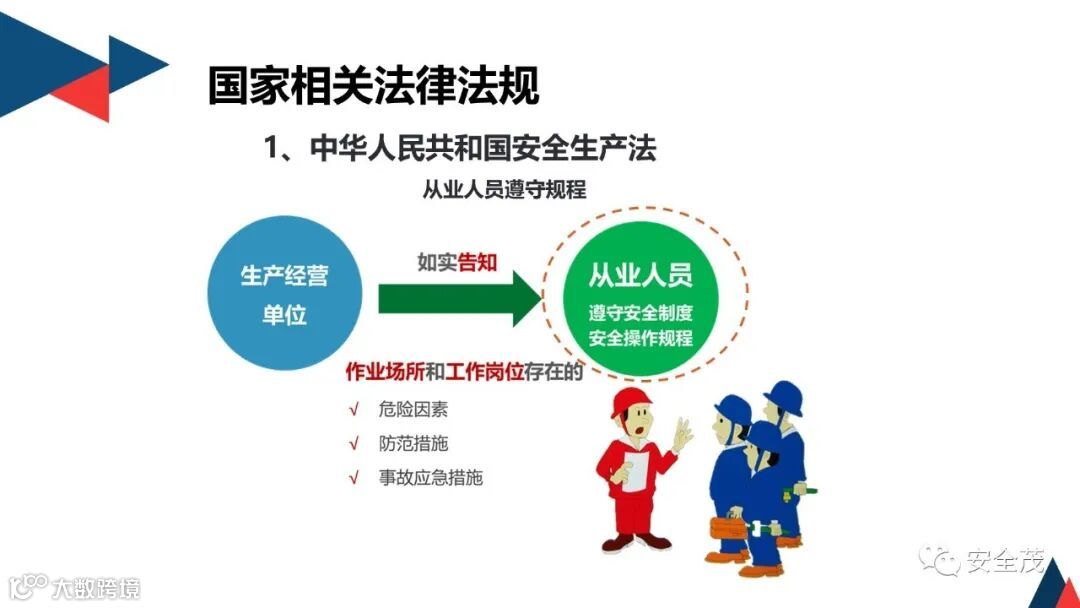 国家相关法律法规

1、中华人民共和国安全生产法

从业人员遵守规程

生产经营单位

如实告知

从业人员
遵守安全制度
安全操作规程

作业场所和工作岗位存在的

√ 危险因素
√ 防范措施
√ 事故应急措施

安全茂

大数跨境